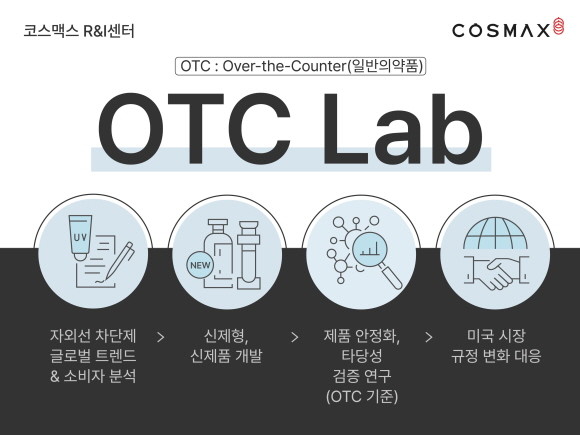 코스맥스 R&I센터

COSMAX

OTC : Over-the-Counter(일반의약품)

OTC Lab

UV

NEW

자외선 차단제 글로벌 트렌드 & 소비자 분석

>

신제형, 신제품 개발

>

제품 안정화, 타당성 검증 연구 (OTC 기준)

>

미국 시장 규정 변화 대응